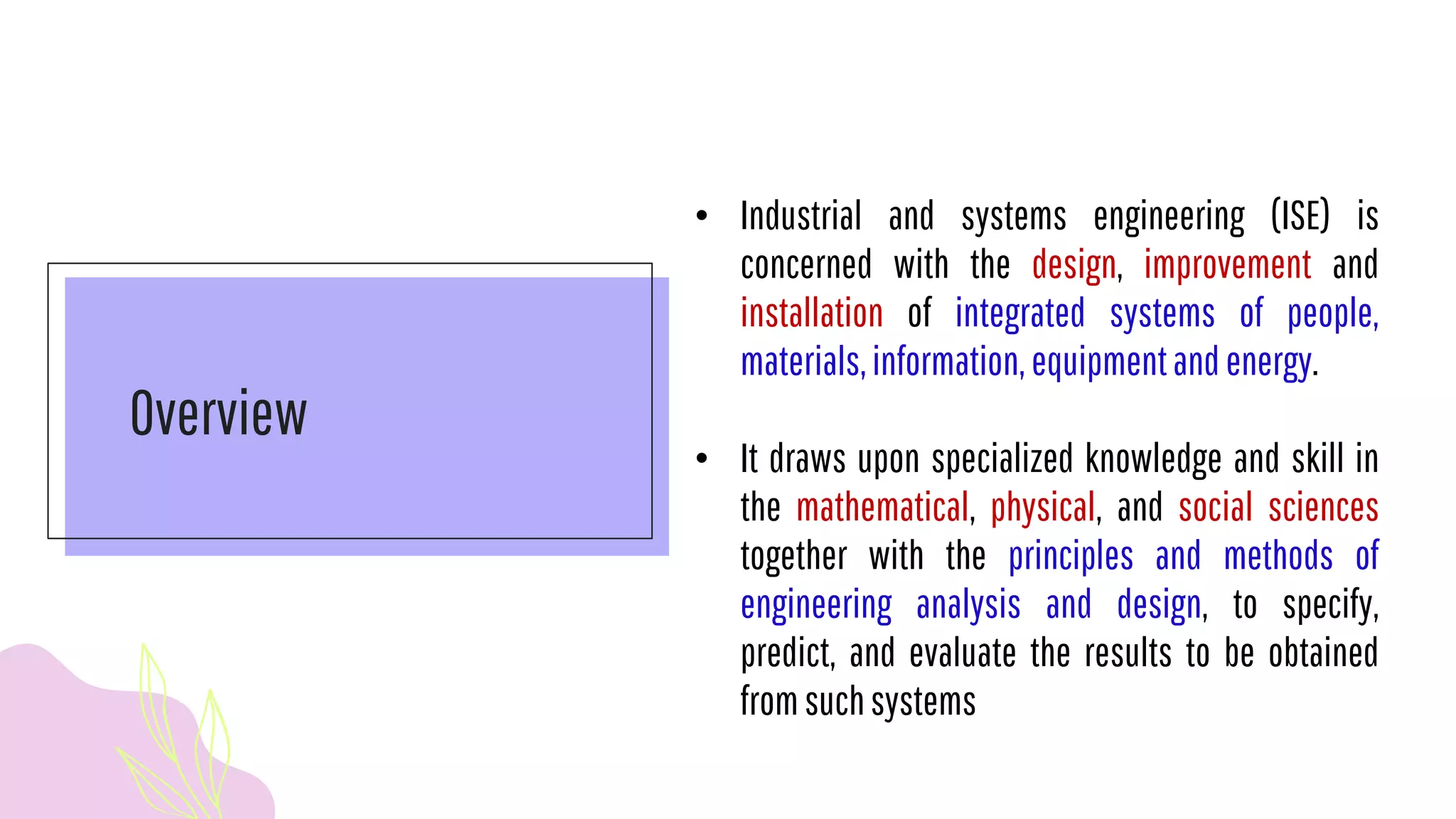 Overview

• Industrial and systems engineering (ISE) is concerned with the design, improvement and installation of integrated systems of people, materials, information, equipment and energy.

• It draws upon specialized knowledge and skill in the mathematical, physical, and social sciences together with the principles and methods of engineering analysis and design, to specify, predict, and evaluate the results to be obtained from such systems